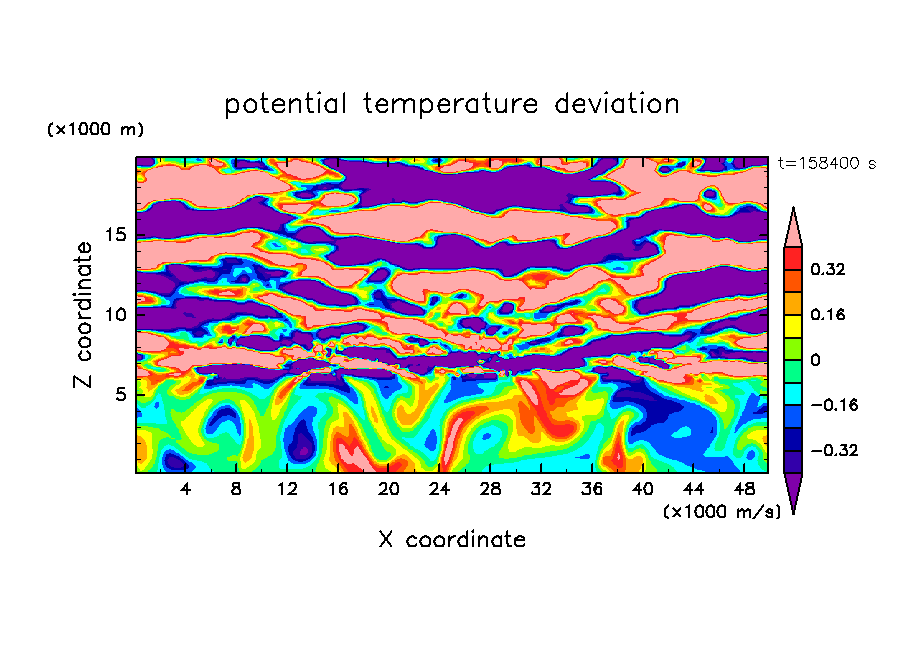 potential temperature deviation

(×1000 m)

t=158400 s

Z coordinate

15

10

5

0.32

0.16

0

−0.16

−0.32

4 8 12 16 20 24 28 32 36 40 44 48

(×1000 m/s)

X coordinate